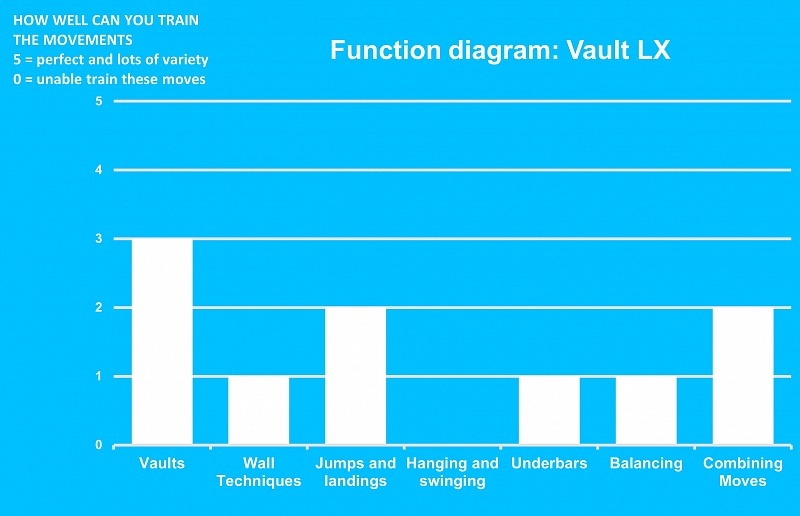 HOW WELL CAN YOU TRAIN THE MOVEMENTS
5 = perfect and lots of variety
0 = unable train these moves

Function diagram: Vault LX

5
4
3
2
1
0

Vaults
Wall Techniques
Jumps and landings
Hanging and swinging
Underbars
Balancing
Combining Moves